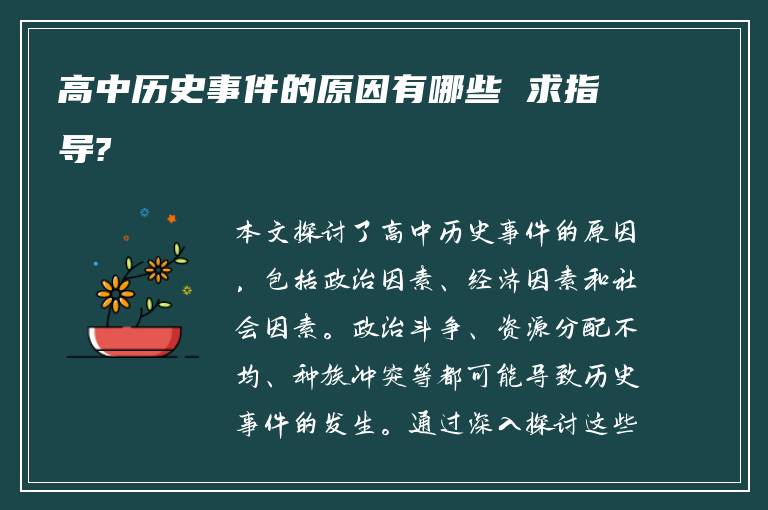 高中历史事件的原因有哪些 求指导?

本文探讨了高中历史事件的原因，包括政治因素、经济因素和社会因素。政治斗争、资源分配不均、种族冲突等都可能导致历史事件的发生。通过深入探讨这些